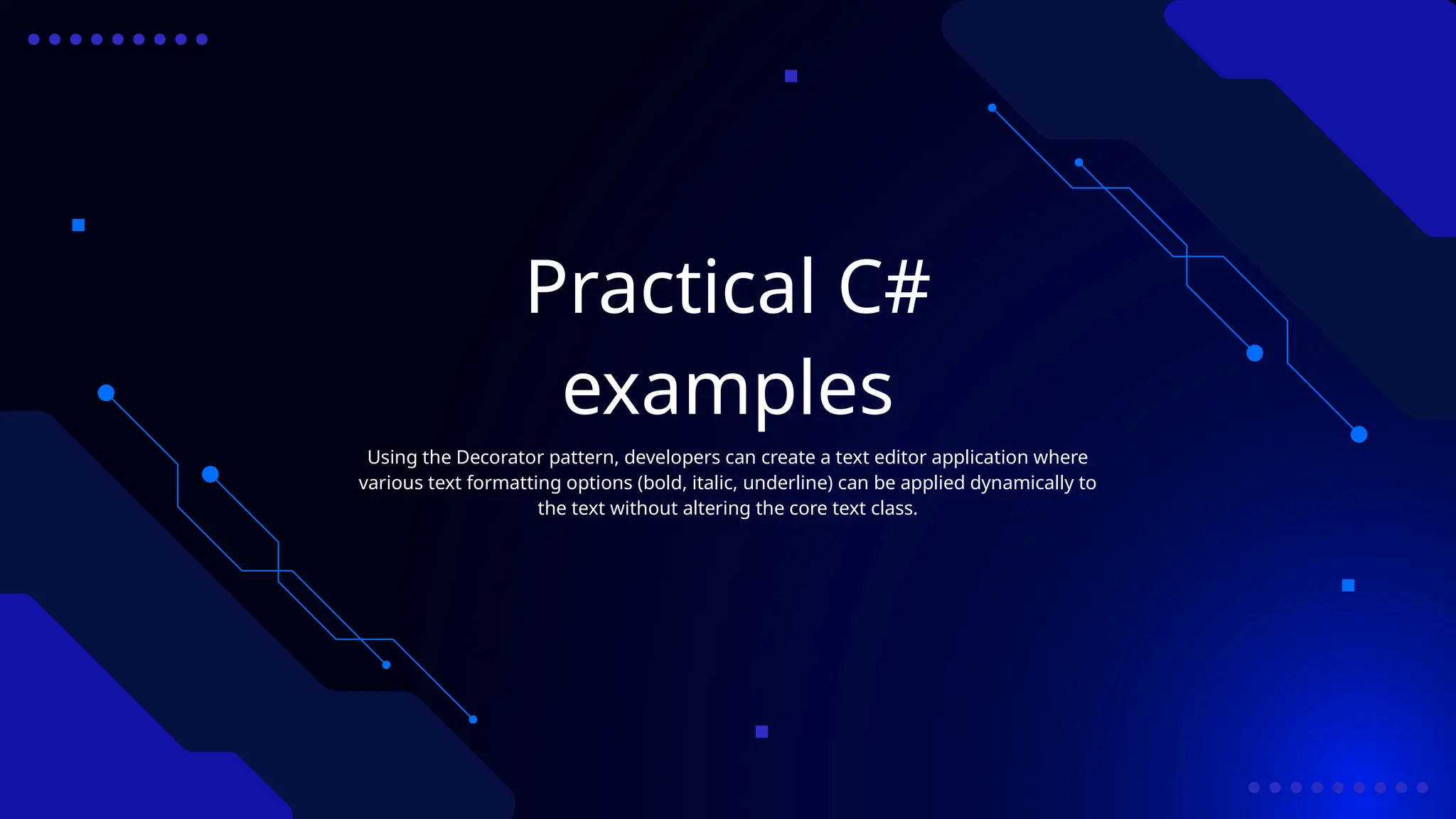 Practical C# examples

Using the Decorator pattern, developers can create a text editor application where various text formatting options (bold, italic, underline) can be applied dynamically to the text without altering the core text class.